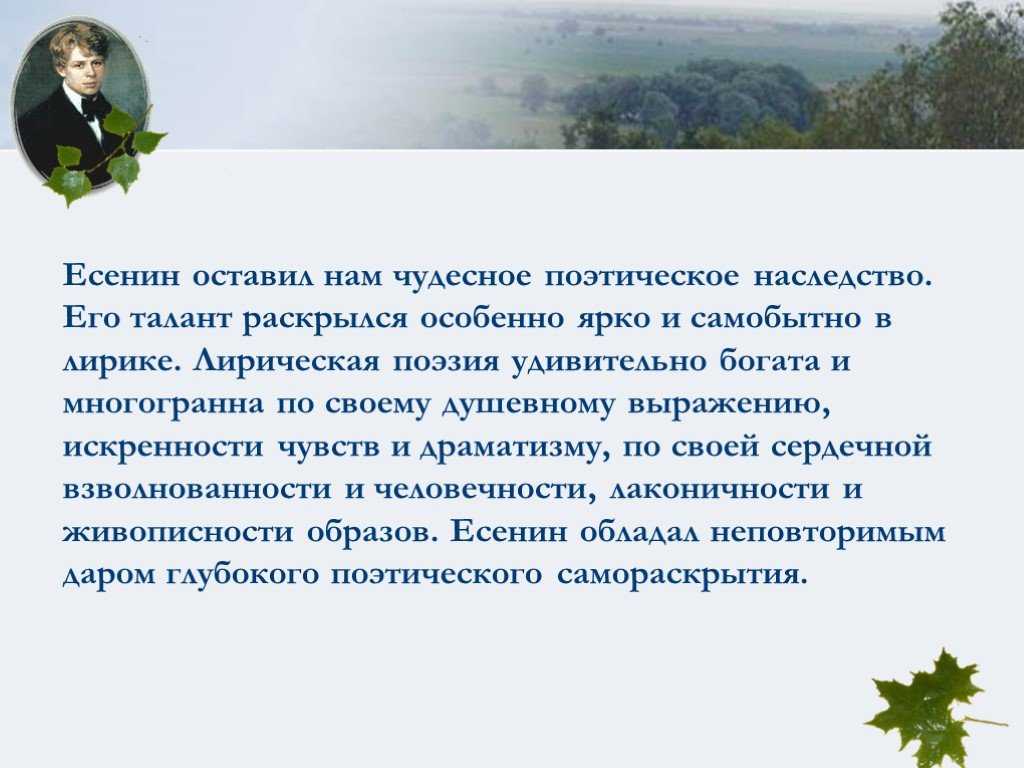 Есенин оставил нам чудесное поэтическое наследство. Его талант раскрылся особенно ярко и самобытно в лирике. Лирическая поэзия удивительно богата и многогранна по своему душевному выражению, искренности чувств и драматизму, по своей сердечной взволнованности и человечности, лаконичности и живописности образов. Есенин обладал неповторимым даром глубокого поэтического самораскрытия.